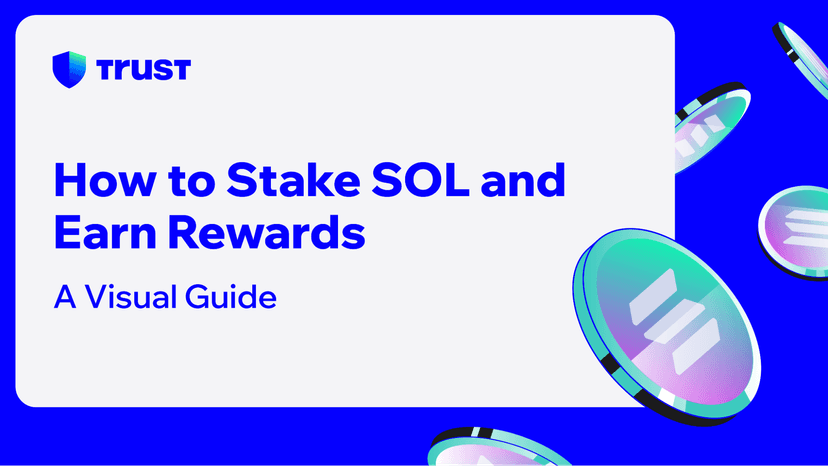 TRUST

How to Stake SOL and Earn Rewards

A Visual Guide